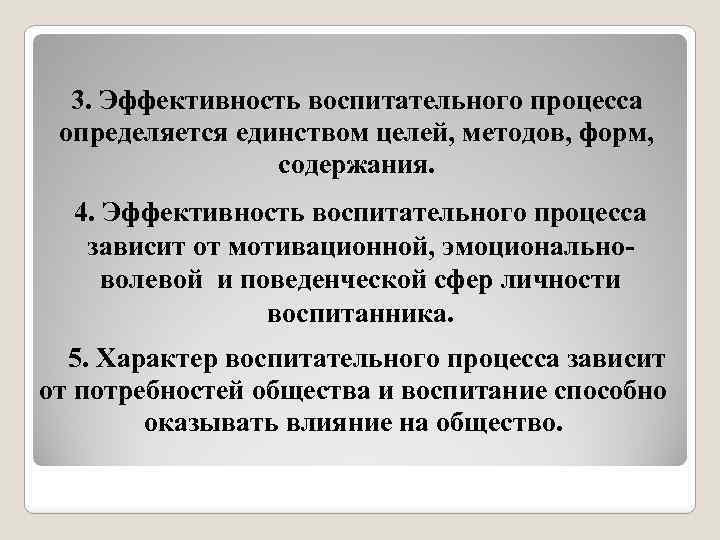 3. Эффективность воспитательного процесса определяется единством целей, методов, форм, содержания.

4. Эффективность воспитательного процесса зависит от мотивационной, эмоционально-волевой и поведенческой сфер личности воспитанника.

5. Характер воспитательного процесса зависит от потребностей общества и воспитание способно оказывать влияние на общество.